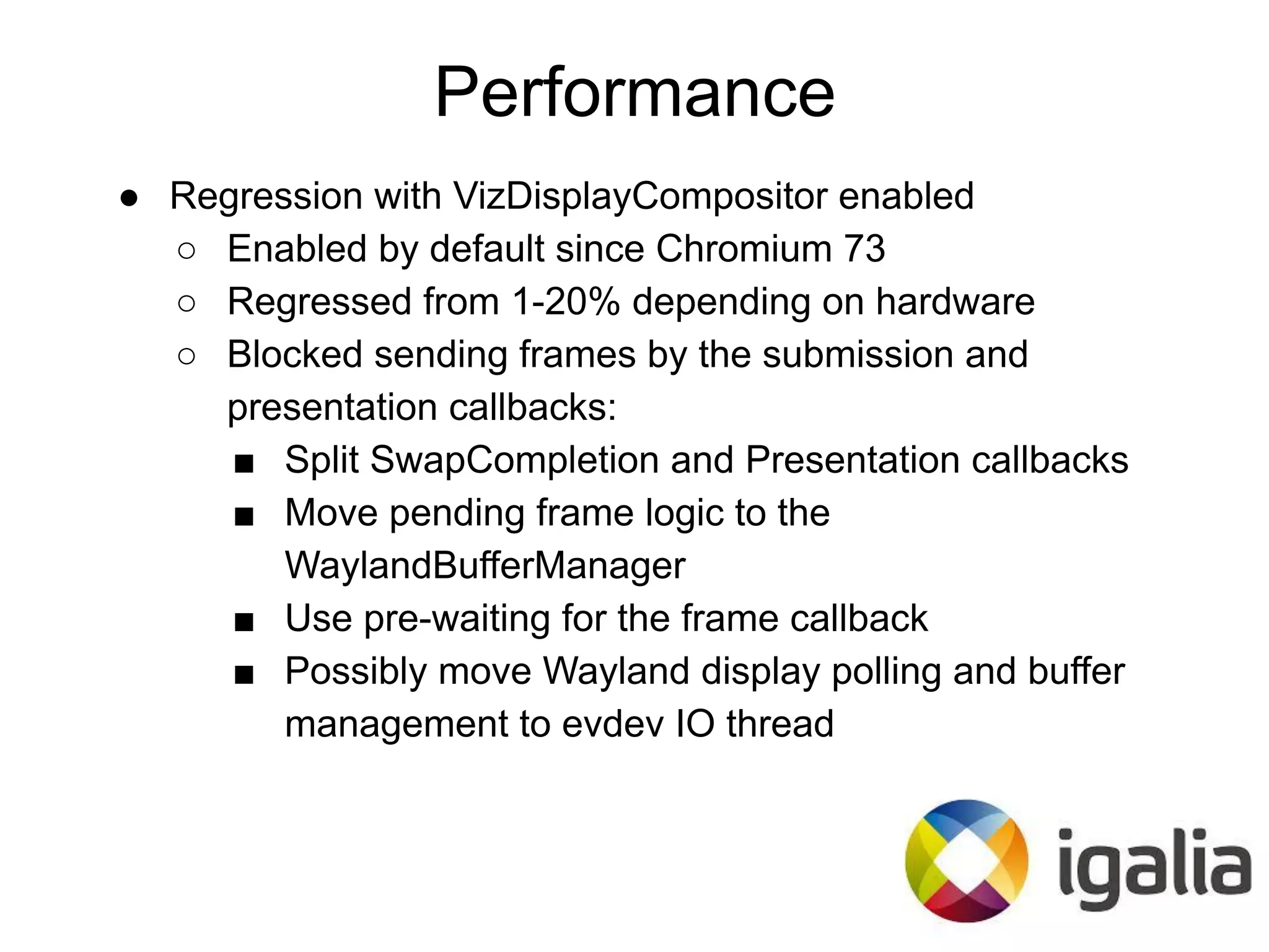 Performance

● Regression with VizDisplayCompositor enabled
○ Enabled by default since Chromium 73
○ Regressed from 1-20% depending on hardware
○ Blocked sending frames by the submission and presentation callbacks:
■ Split SwapCompletion and Presentation callbacks
■ Move pending frame logic to the WaylandBufferManager
■ Use pre-waiting for the frame callback
■ Possibly move Wayland display polling and buffer management to evdev IO thread

igalia